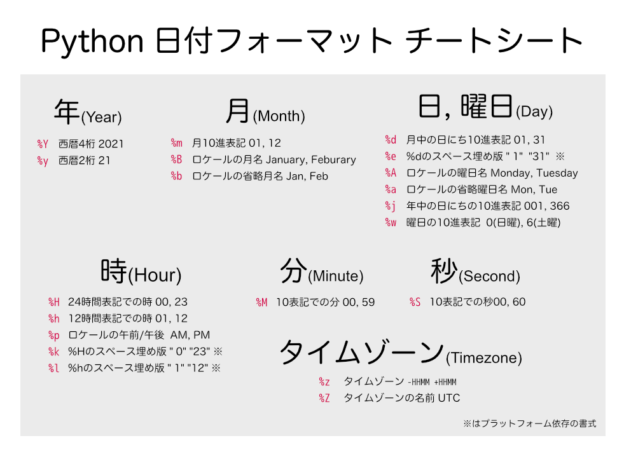 Python 日付フォーマット チートシート

年(Year)

%Y 西暦4桁 2021
%y 西暦2桁 21

月(Month)

%m 月10進表記 01, 12
%B ロケールの月名 January, Feburary
%b ロケールの省略月名 Jan, Feb

日, 曜日(Day)

%d 月中の日にち10進表記 01, 31
%e %dのスペース埋め版 " 1" "31" ※
%A ロケールの曜日名 Monday, Tuesday
%a ロケールの省略曜日名 Mon, Tue
%j 年中の日にちの10進表記 001, 366
%w 曜日の10進表記 0(日曜), 6(土曜)

時(Hour)

%H 24時間表記での時 00, 23
%h 12時間表記での時 01, 12
%p ロケールの午前/午後 AM, PM
%k %Hのスペース埋め版 " 0" "23" ※
%l %hのスペース埋め版 " 1" "12" ※

分(Minute)

%M 10表記での分 00, 59

秒(Second)

%S 10表記での秒00, 60

タイムゾーン(Timezone)

%z タイムゾーン -HHMM +HHMM
%Z タイムゾーンの名前 UTC

※はプラットフォーム依存の書式